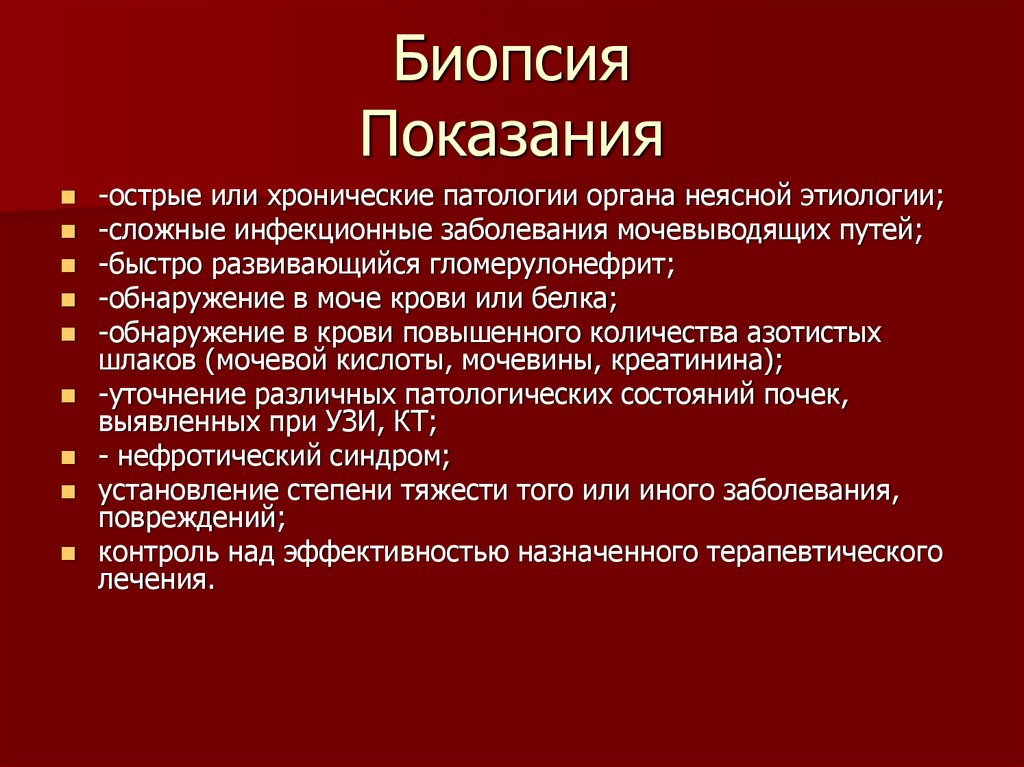 Биопсия
Показания

- -острые или хронические патологии органа неясной этиологии;
- -сложные инфекционные заболевания мочевыводящих путей;
- -быстро развивающийся гломерулонефрит;
- -обнаружение в моче крови или белка;
- -обнаружение в крови повышенного количества азотистых шлаков (мочевой кислоты, мочевины, креатинина);
- -уточнение различных патологических состояний почек, выявленных при УЗИ, КТ;
- - нефротический синдром;
- установление степени тяжести того или иного заболевания, повреждений;
- контроль над эффективностью назначенного терапевтического лечения.